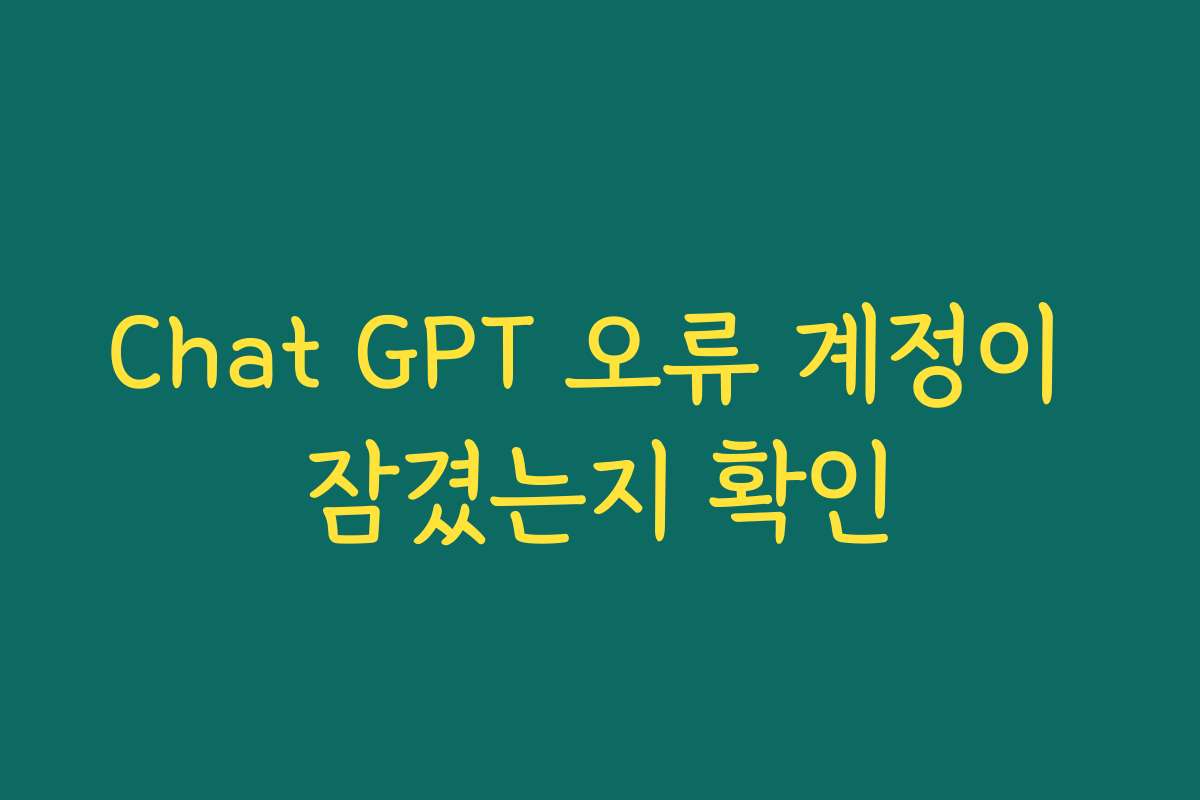 Chat GPT 오류 계정이 잠겼는지 확인